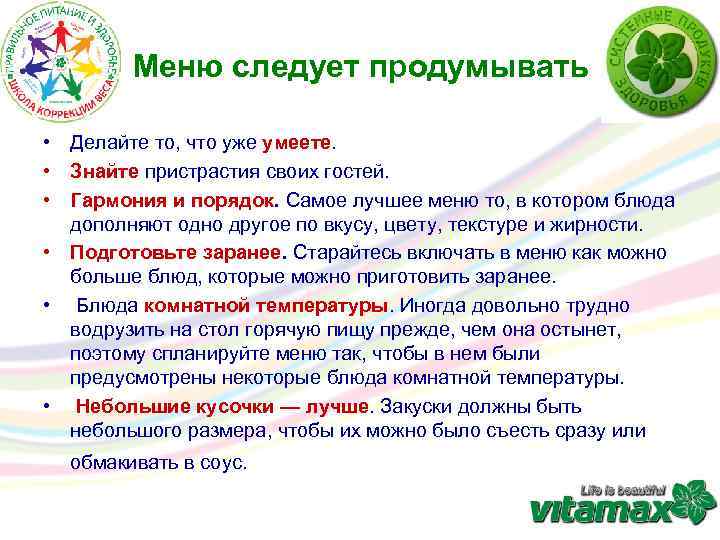 ПРАВИЛЬНОЕ ПИТАНИЕ И ЗДОРОВЬЕ
ШКОЛА КОРРЕКЦИИ ВЕСА

Меню следует продумывать

СИСТЕМНЫЕ ПРОДУКТЫ ЗДОРОВЬЯ

• Делайте то, что уже умеете.
• Знайте пристрастия своих гостей.
• Гармония и порядок. Самое лучшее меню то, в котором блюда дополняют одно другое по вкусу, цвету, текстуре и жирности.
• Подготовьте заранее. Старайтесь включать в меню как можно больше блюд, которые можно приготовить заранее.
• Блюда комнатной температуры. Иногда довольно трудно водрузить на стол горячую пищу прежде, чем она остынет, поэтому спланируйте меню так, чтобы в нем были предусмотрены некоторые блюда комнатной температуры.
• Небольшие кусочки — лучше. Закуски должны быть небольшого размера, чтобы их можно было съесть сразу или обмакивать в соус.

Life is beautiful
vitamax